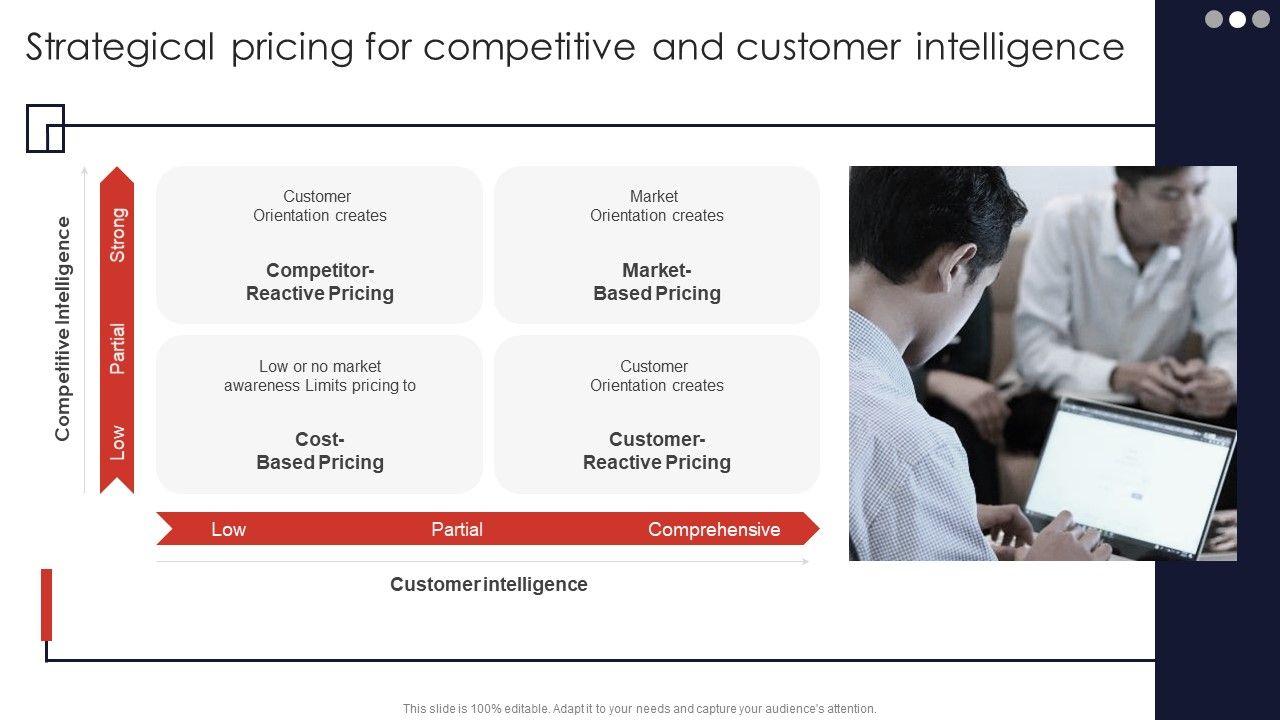 Strategical pricing for competitive and customer intelligence

Competitive Intelligence

Strong

Partial

Low

Customer Orientation creates

Competitor-Reactive Pricing

Market Orientation creates

Market-Based Pricing

Low or no market awareness Limits pricing to

Cost-Based Pricing

Customer Orientation creates

Customer-Reactive Pricing

Low

Partial

Comprehensive

Customer intelligence

This slide is 100% editable. Adapt it to your needs and capture your audience's attention.